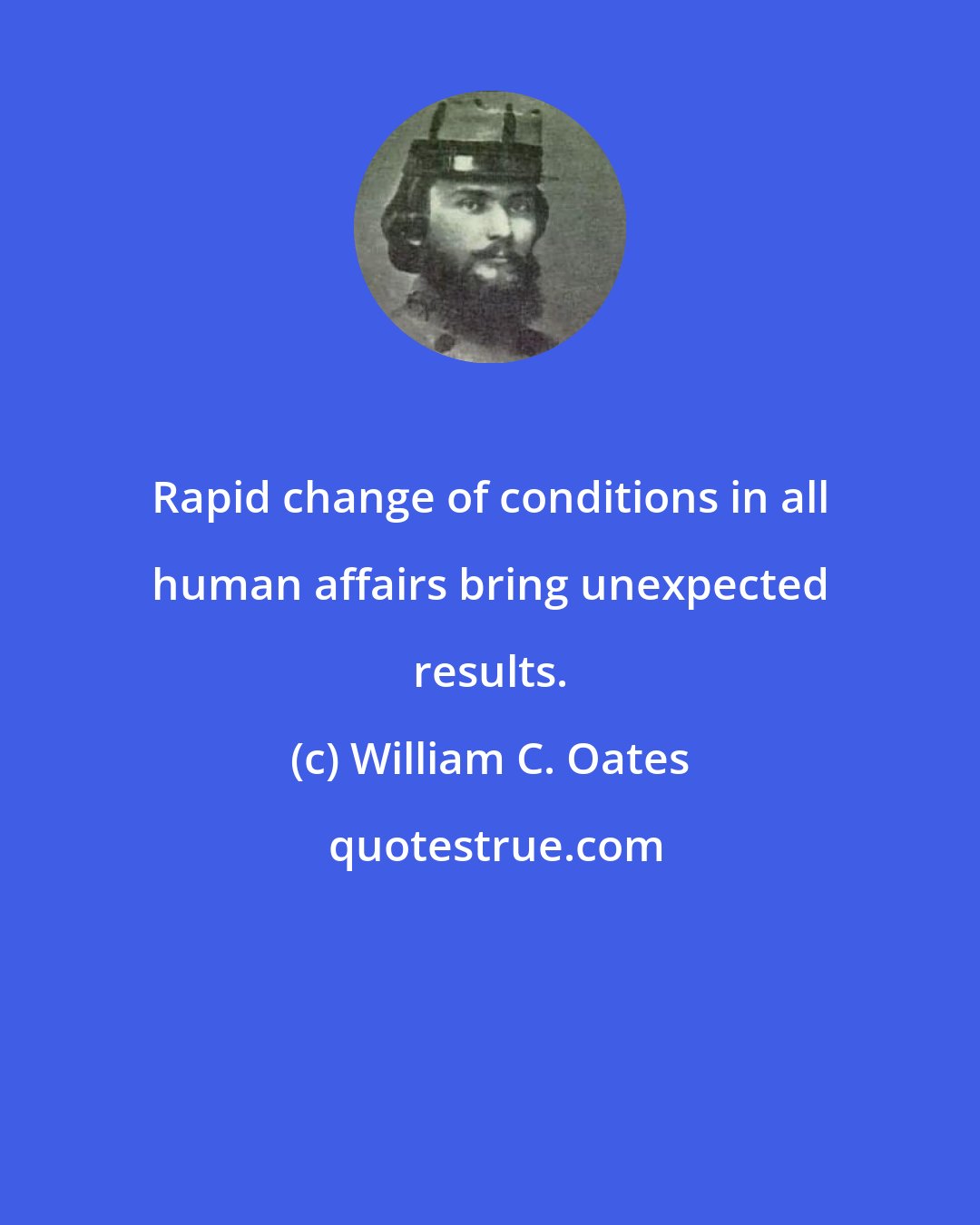 Rapid change of conditions in all human affairs bring unexpected results.

(c) William C. Oates

quotestrue.com